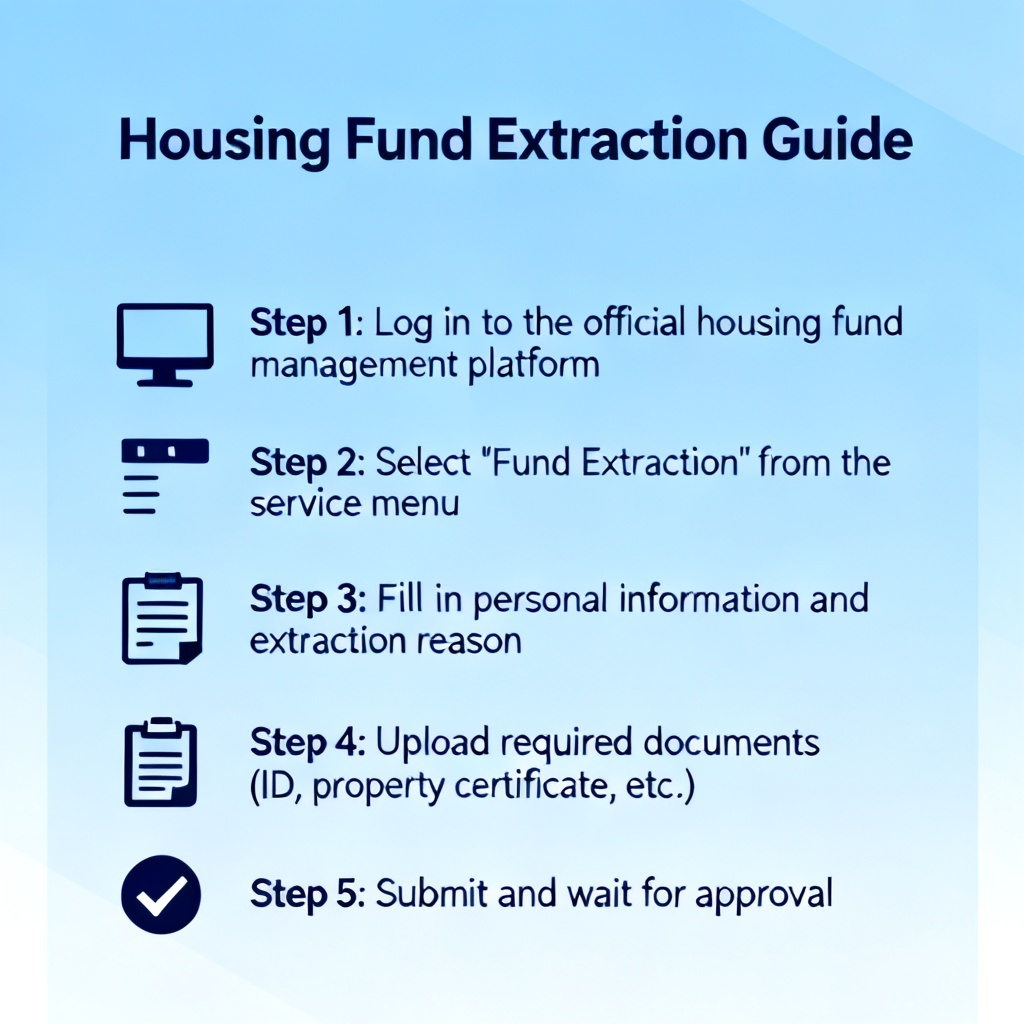 Housing Fund Extraction Guide

Step 1: Log in to the official housing fund management platform

Step 2: Select "Fund Extraction" from the service menu

Step 3: Fill in personal information and extraction reason

Step 4: Upload required documents (ID, property certificate, etc.)

Step 5: Submit and wait for approval